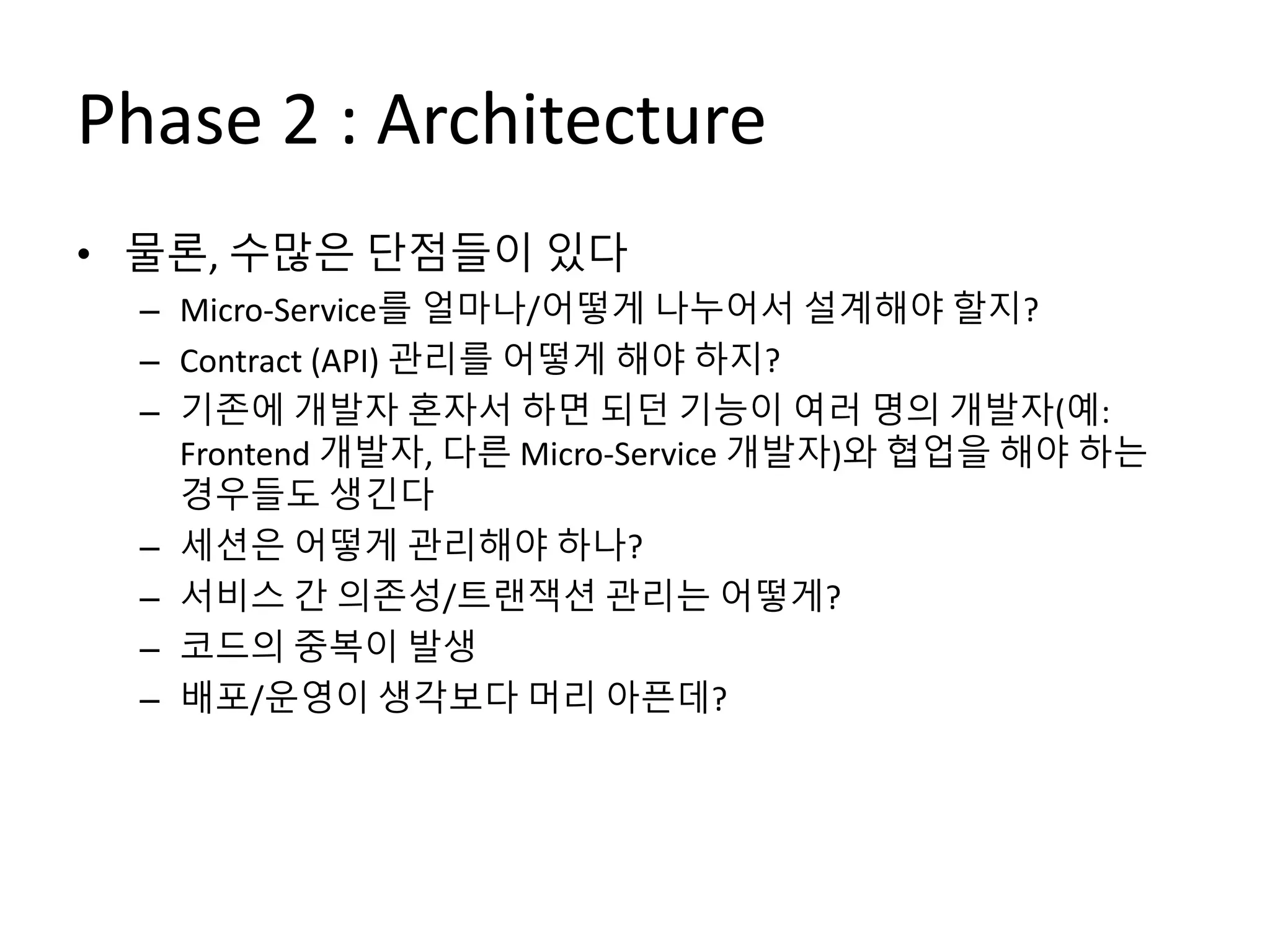 Phase 2 : Architecture

• 물론, 수많은 단점들이 있다
  – Micro-Service를 얼마나/어떻게 나누어서 설계해야 할지?
  – Contract (API) 관리를 어떻게 해야 하지?
  – 기존에 개발자 혼자서 하면 되던 기능이 여러 명의 개발자(예: Frontend 개발자, 다른 Micro-Service 개발자)와 협업을 해야 하는 경우들도 생긴다
  – 세션은 어떻게 관리해야 하나?
  – 서비스 간 의존성/트랜잭션 관리는 어떻게?
  – 코드의 중복이 발생
  – 배포/운영이 생각보다 머리 아픈데?